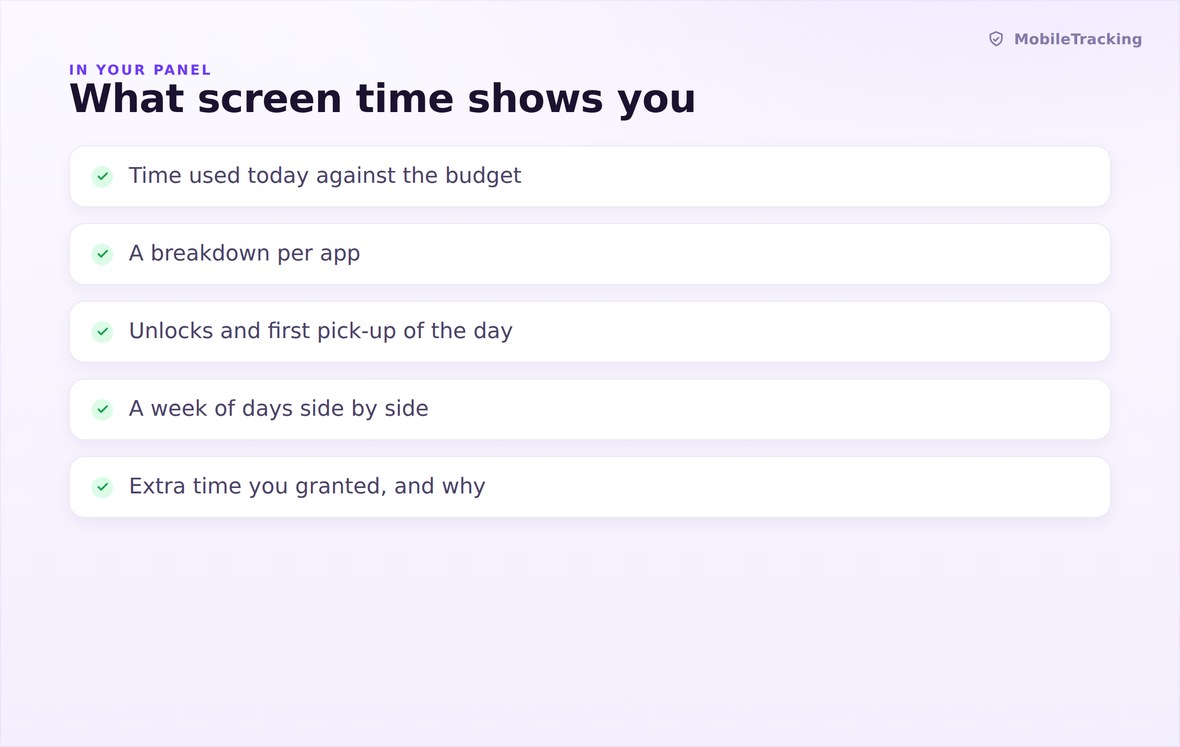 MobileTracking

IN YOUR PANEL

What screen time shows you

Time used today against the budget

A breakdown per app

Unlocks and first pick-up of the day

A week of days side by side

Extra time you granted, and why